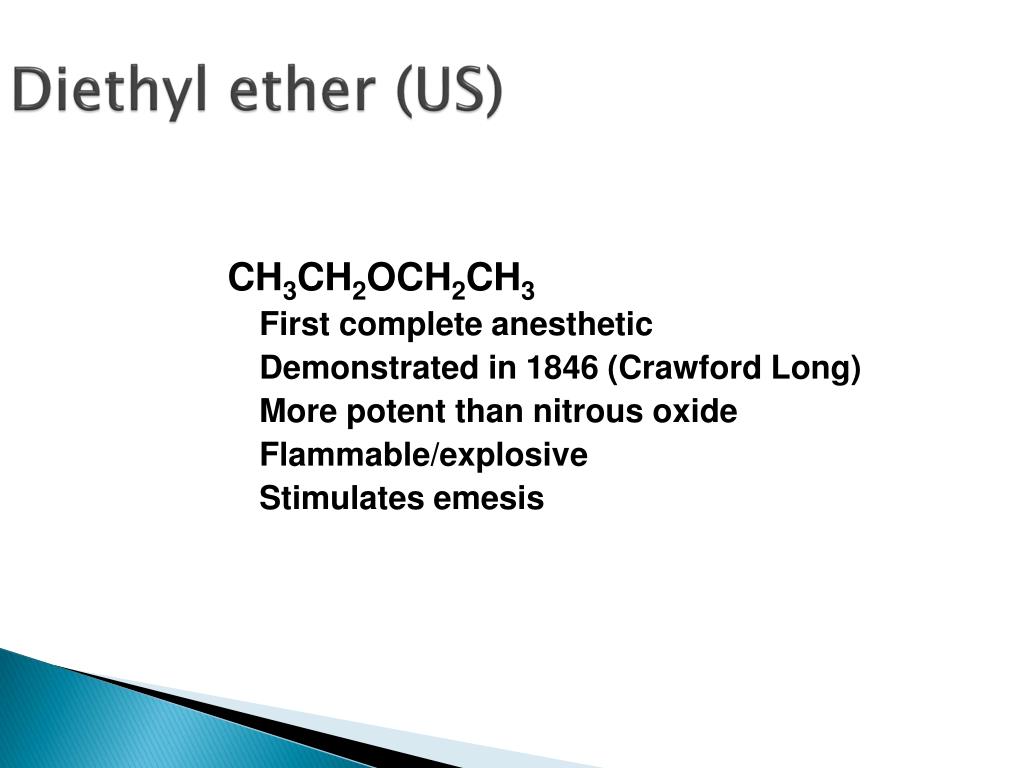 Diethyl ether (US)

$CH_3CH_2OCH_2CH_3$

First complete anesthetic

Demonstrated in 1846 (Crawford Long)

More potent than nitrous oxide

Flammable/explosive

Stimulates emesis